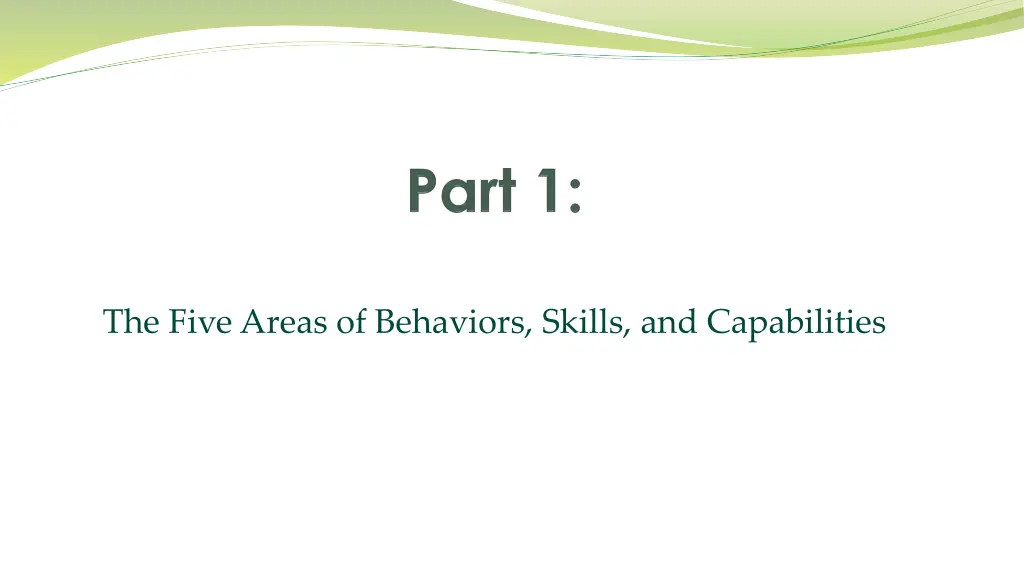 Part 1:

The Five Areas of Behaviors, Skills, and Capabilities